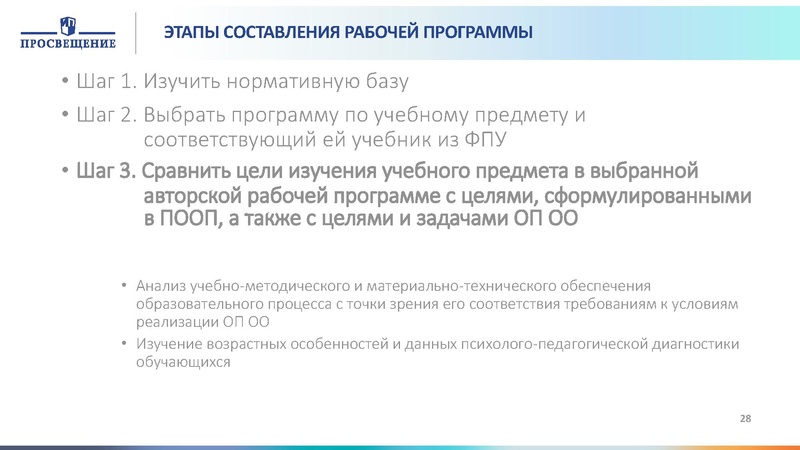 ПРОСВЕЩЕНИЕ

ЭТАПЫ СОСТАВЛЕНИЯ РАБОЧЕЙ ПРОГРАММЫ

• Шаг 1. Изучить нормативную базу

• Шаг 2. Выбрать программу по учебному предмету и соответствующий ей учебник из ФПУ

• Шаг 3. Сравнить цели изучения учебного предмета в выбранной авторской рабочей программе с целями, сформулированными в ПООП, а также с целями и задачами ОП ОО

• Анализ учебно-методического и материально-технического обеспечения образовательного процесса с точки зрения его соответствия требованиям к условиям реализации ОП ОО

• Изучение возрастных особенностей и данных психолого-педагогической диагностики обучающихся

28